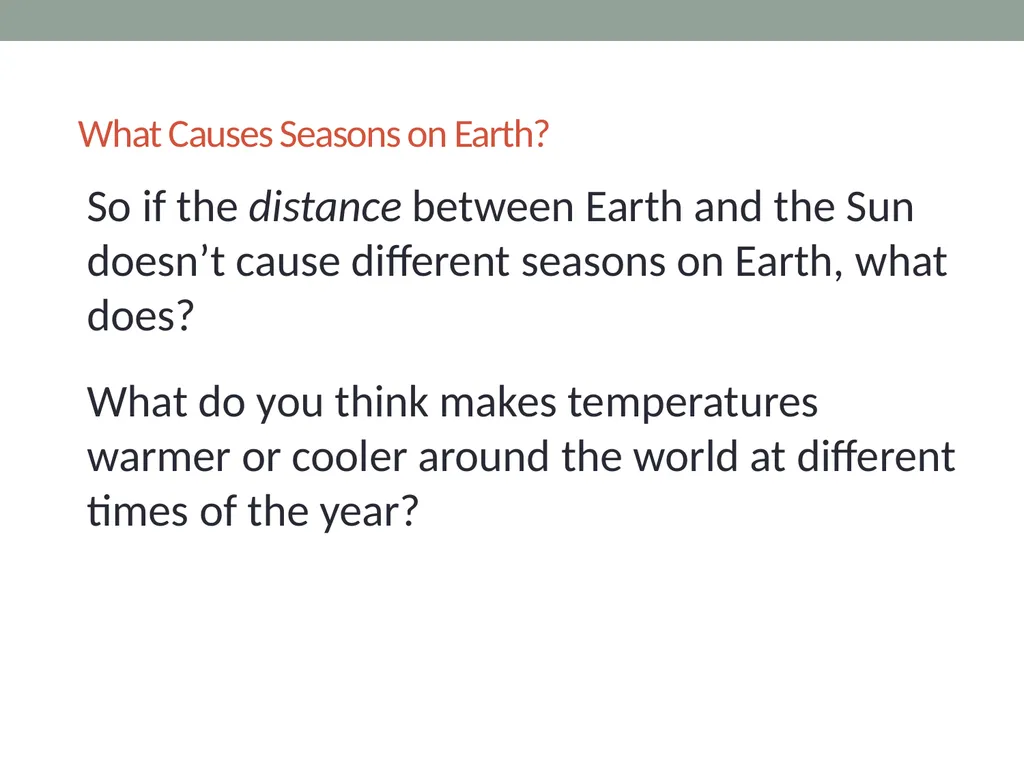 What Causes Seasons on Earth?

So if the distance between Earth and the Sun doesn't cause different seasons on Earth, what does?

What do you think makes temperatures warmer or cooler around the world at different times of the year?